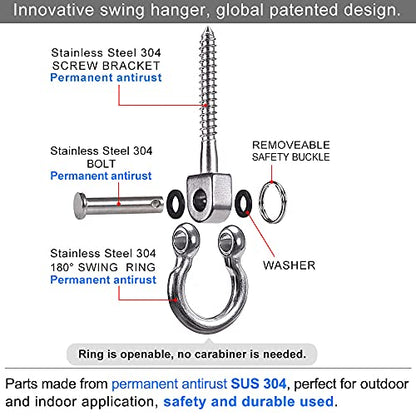 Innovative swing hanger, global patented design.

Stainless Steel 304
SCREW BRACKET
Permanent antirust

Stainless Steel 304
BOLT
Permanent antirust

REMOVEABLE
SAFETY BUCKLE

Stainless Steel 304
180° SWING RING
Permanent antirust

WASHER

Ring is openable, no carabiner is needed.

Parts made from permanent antirust SUS 304, perfect for outdoor and indoor application, safety and durable used.